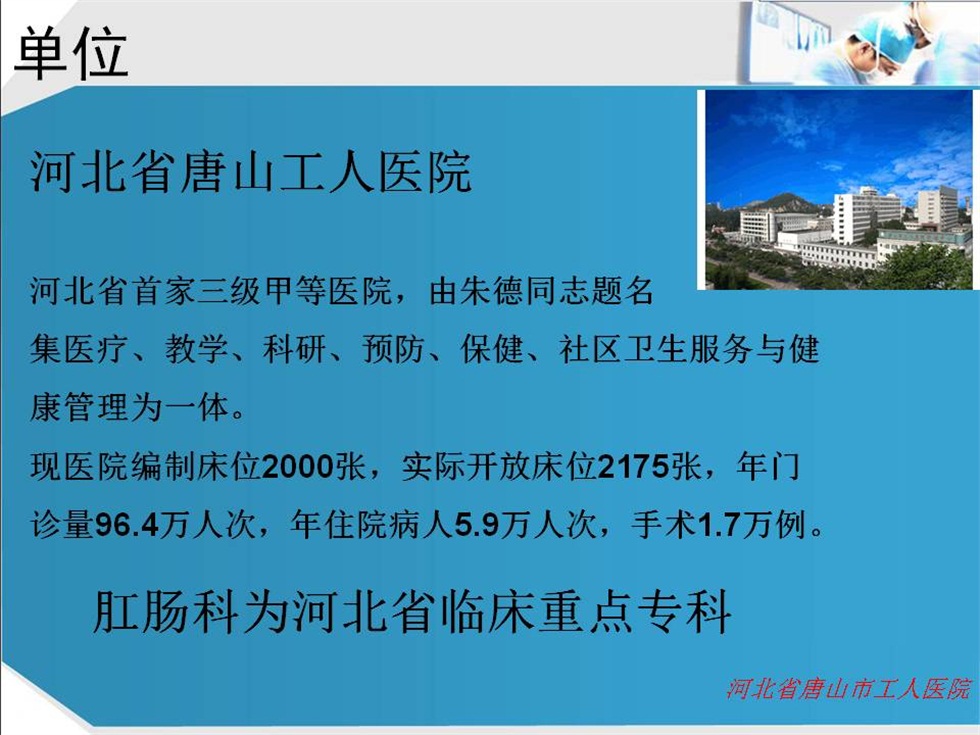 单位

河北省唐山工人医院

河北省首家三级甲等医院，由朱德同志题名
集医疗、教学、科研、预防、保健、社区卫生服务与健康管理为一体。
现医院编制床位2000张，实际开放床位2175张，年门诊量96.4万人次，年住院病人5.9万人次，手术1.7万例。

肛肠科为河北省临床重点专科

河北省唐山市工人医院